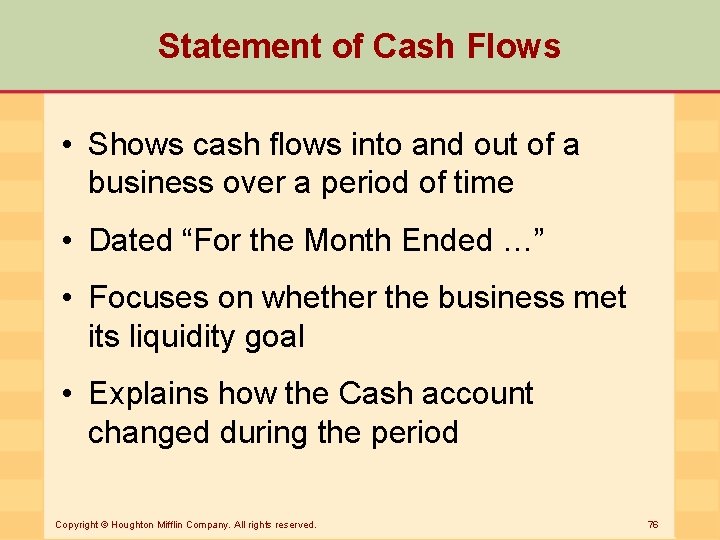 Statement of Cash Flows

• Shows cash flows into and out of a business over a period of time

• Dated “For the Month Ended …”

• Focuses on whether the business met its liquidity goal

• Explains how the Cash account changed during the period

Copyright © Houghton Mifflin Company. All rights reserved.

76